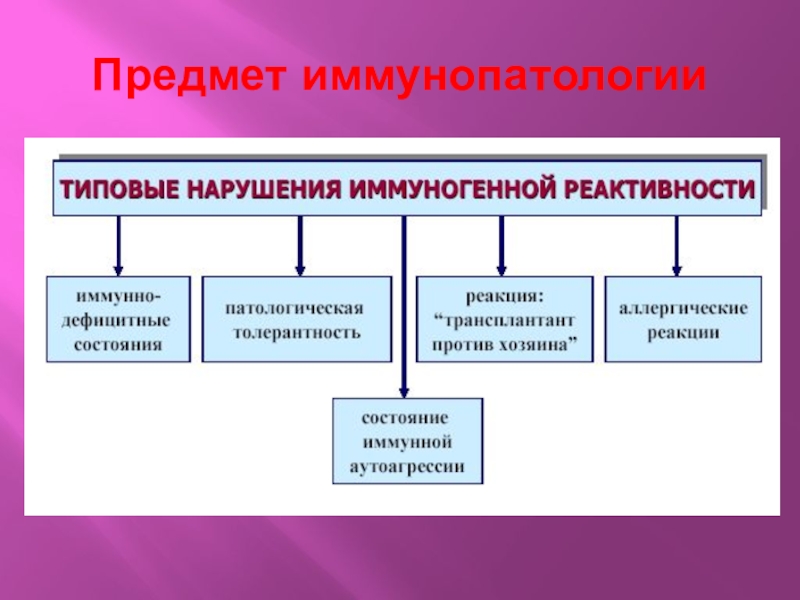 Предмет иммунопатологии

ТИПОВЫЕ НАРУШЕНИЯ ИММУНОГЕННОЙ РЕАКТИВНОСТИ

иммунно-дефицитные состояния

патологическая толерантность

реакция: “трансплантант против хозяина”

аллергические реакции

состояние иммунной аутоагрессии